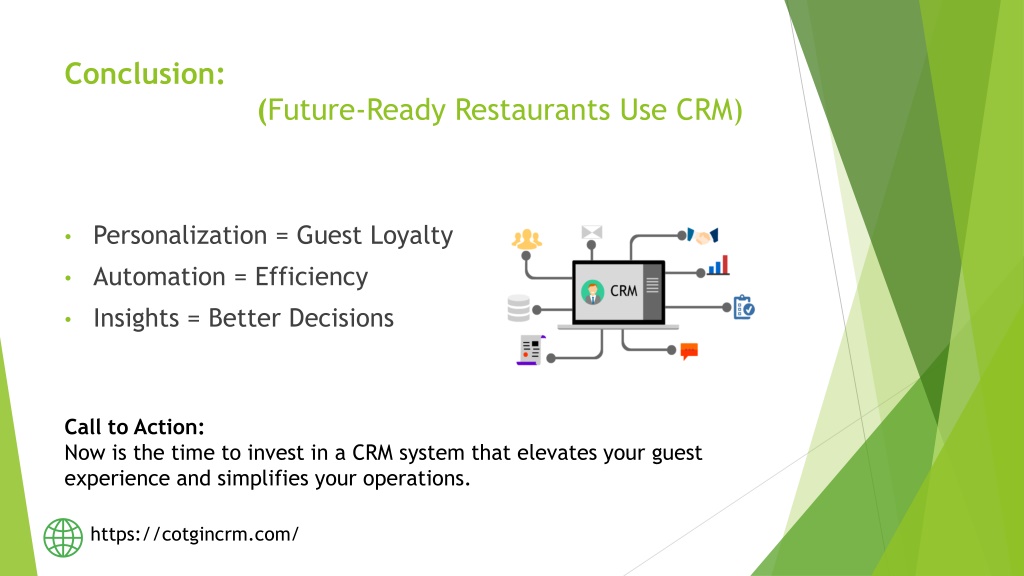 Conclusion:

(Future-Ready Restaurants Use CRM)

• Personalization = Guest Loyalty
• Automation = Efficiency
• Insights = Better Decisions

CRM

Call to Action:
Now is the time to invest in a CRM system that elevates your guest experience and simplifies your operations.

https://cotgincrm.com/